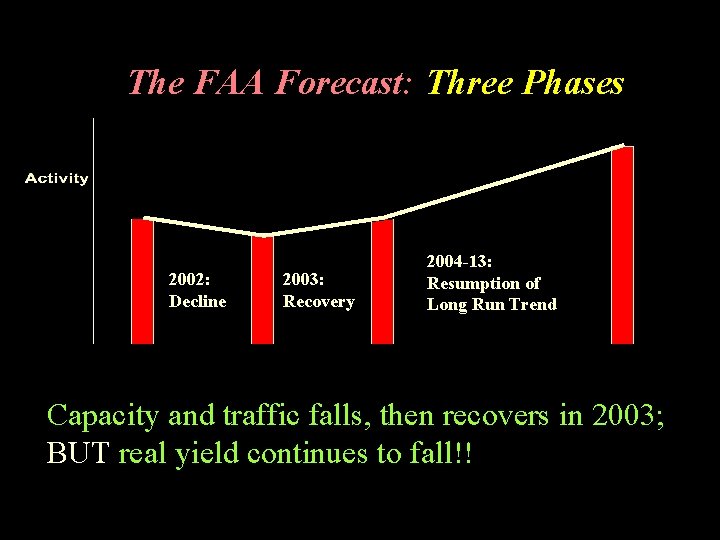 The FAA Forecast: Three Phases

Activity

2002: Decline

2003: Recovery

2004-13: Resumption of Long Run Trend

Capacity and traffic falls, then recovers in 2003; BUT real yield continues to fall!!